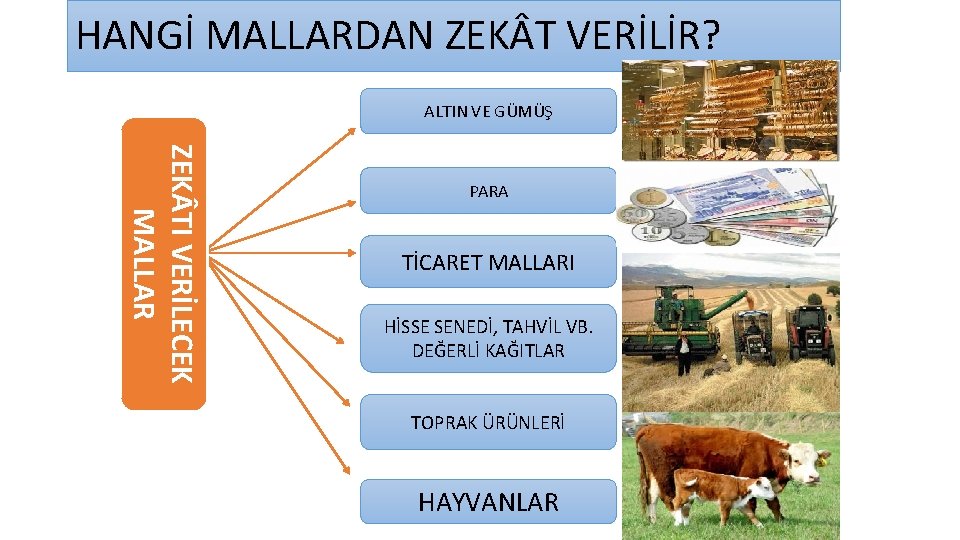 HANGİ MALLARDAN ZEKÂT VERİLİR?

ZEKÂTI VERİLECEK MALLAR

ALTIN VE GÜMÜŞ

PARA

TİCARET MALLARI

HİSSE SENEDİ, TAHVİL VB. DEĞERLİ KAĞITLAR

TOPRAK ÜRÜNLERİ

HAYVANLAR